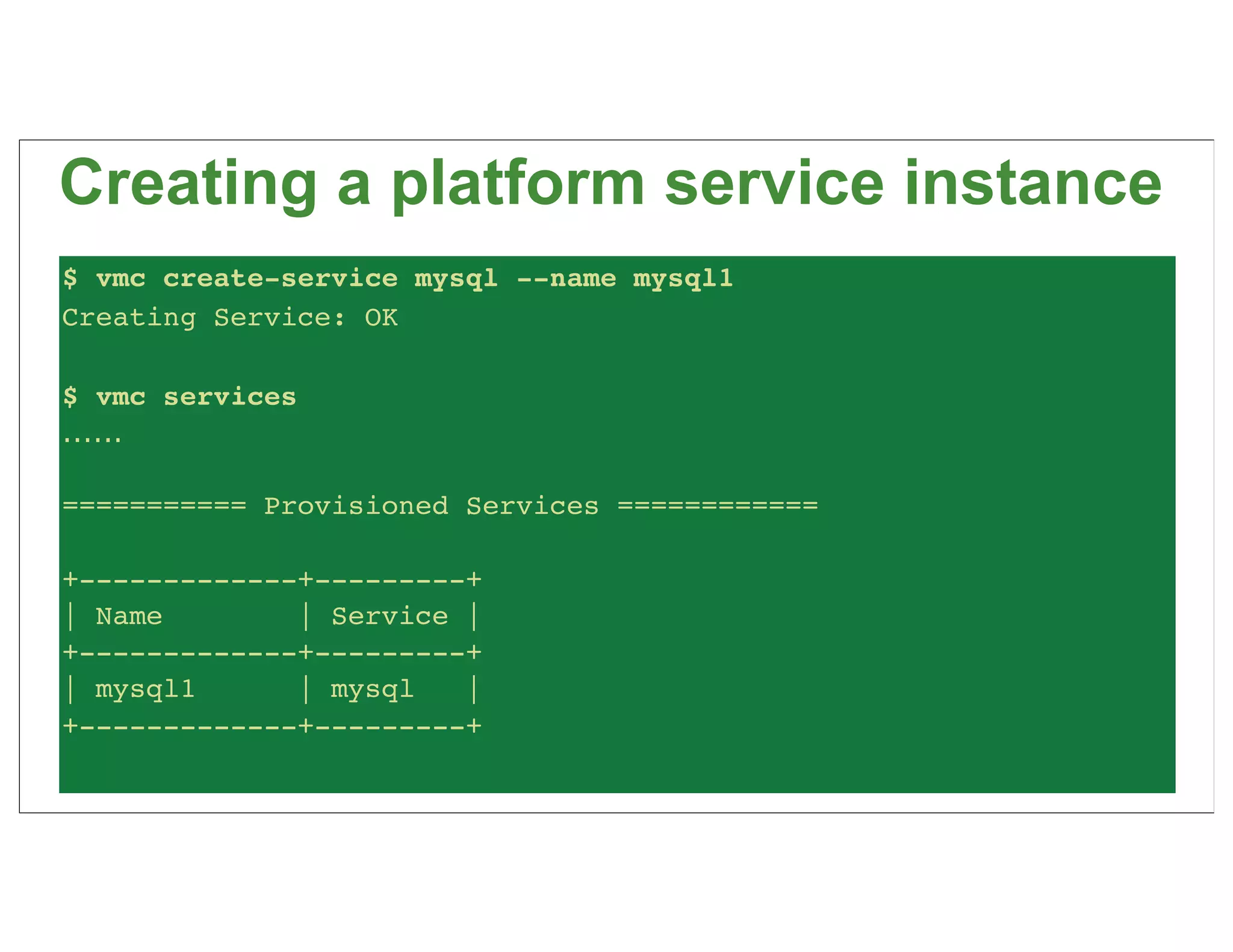 Creating a platform service instance

$ vmc create-service mysql --name mysql1
Creating Service: OK

$ vmc services
......

=========== Provisioned Services ============

+-------------+---------+
| Name        | Service |
+-------------+---------+
| mysql1      | mysql   |
+-------------+---------+